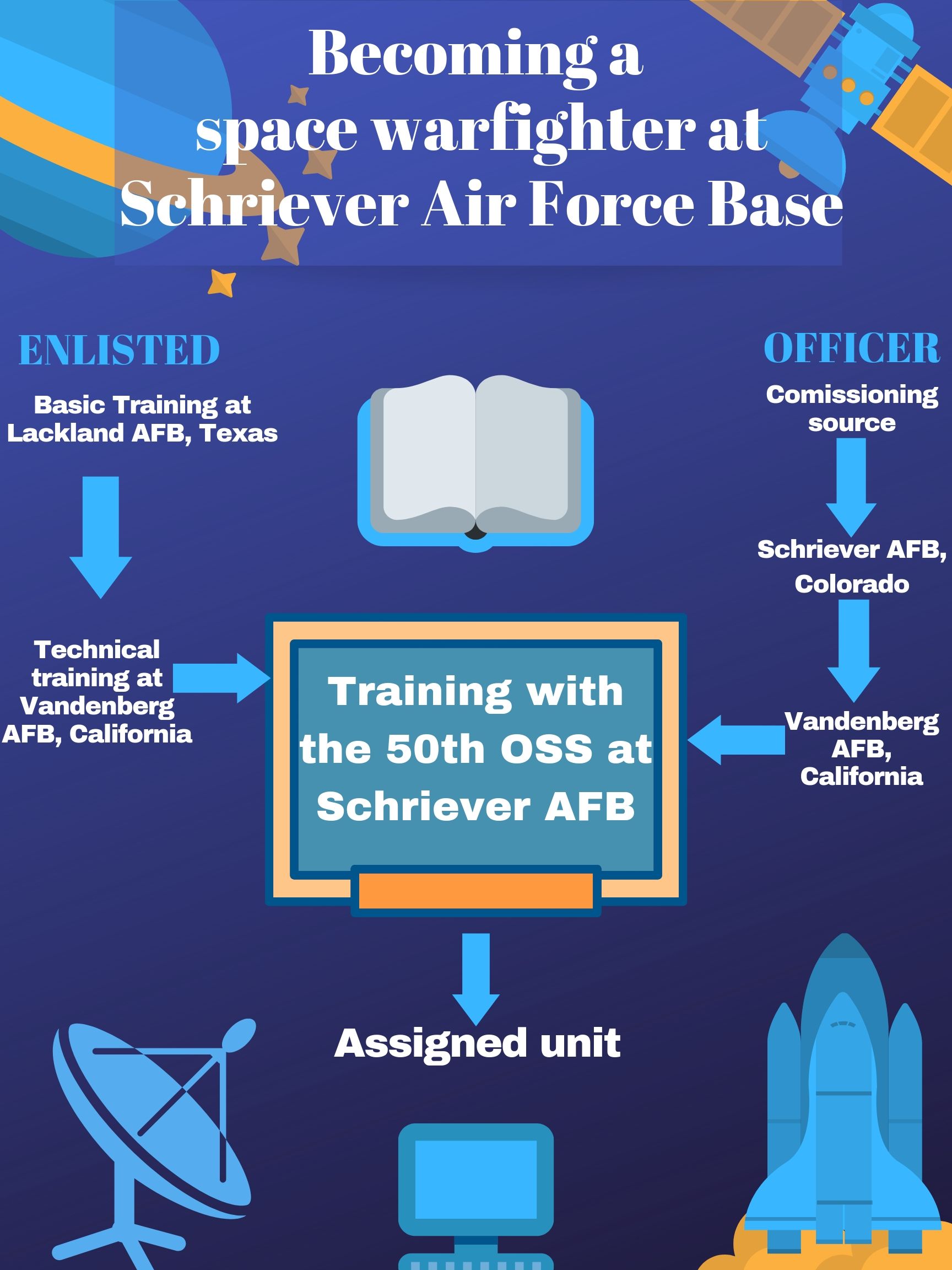 Becoming a space warfighter at Schriever Air Force Base

ENLISTED

Basic Training at Lackland AFB, Texas

Technical training at Vandenberg AFB, California

OFFICER

Comissioning source

Schriever AFB, Colorado

Vandenberg AFB, California

Training with the 50th OSS at Schriever AFB

Assigned unit